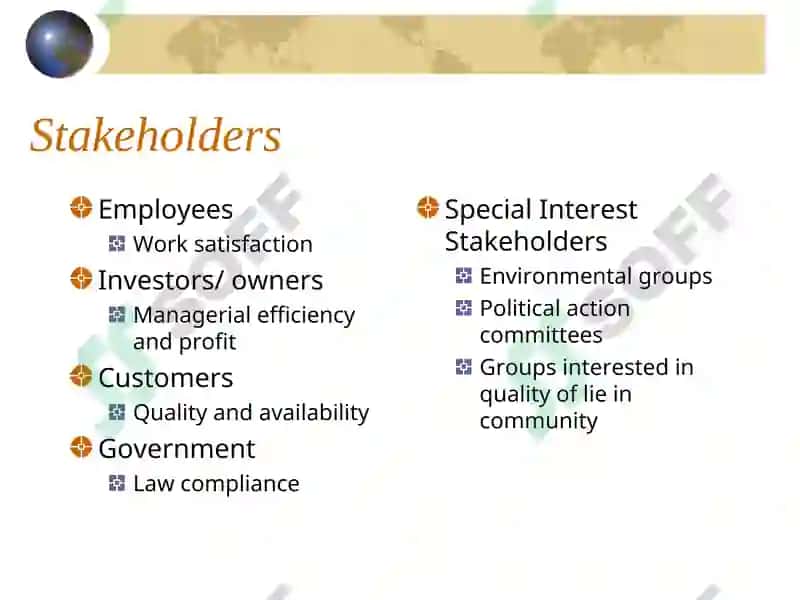 Stakeholders

Employees

Work satisfaction

Investors/ owners

Managerial efficiency and profit

Customers

Quality and availability

Government

Law compliance

Special Interest Stakeholders

Environmental groups

Political action committees

Groups interested in quality of lie in community

SOFF

SOFF